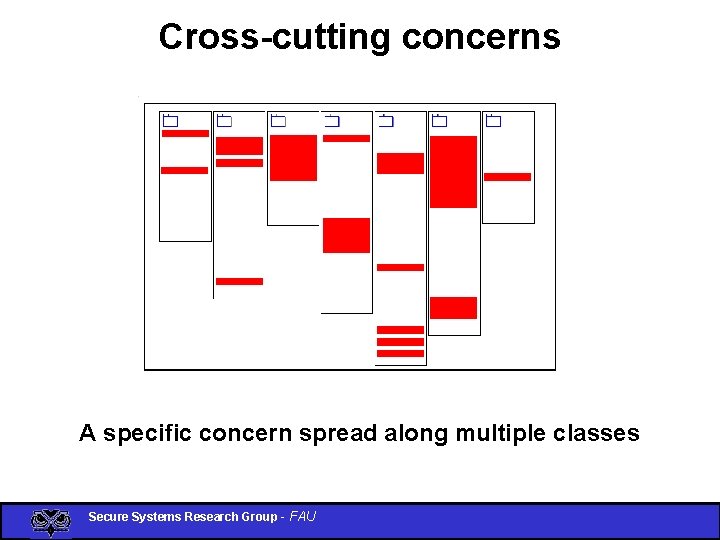 Cross-cutting concerns

A specific concern spread along multiple classes

Secure Systems Research Group - FAU